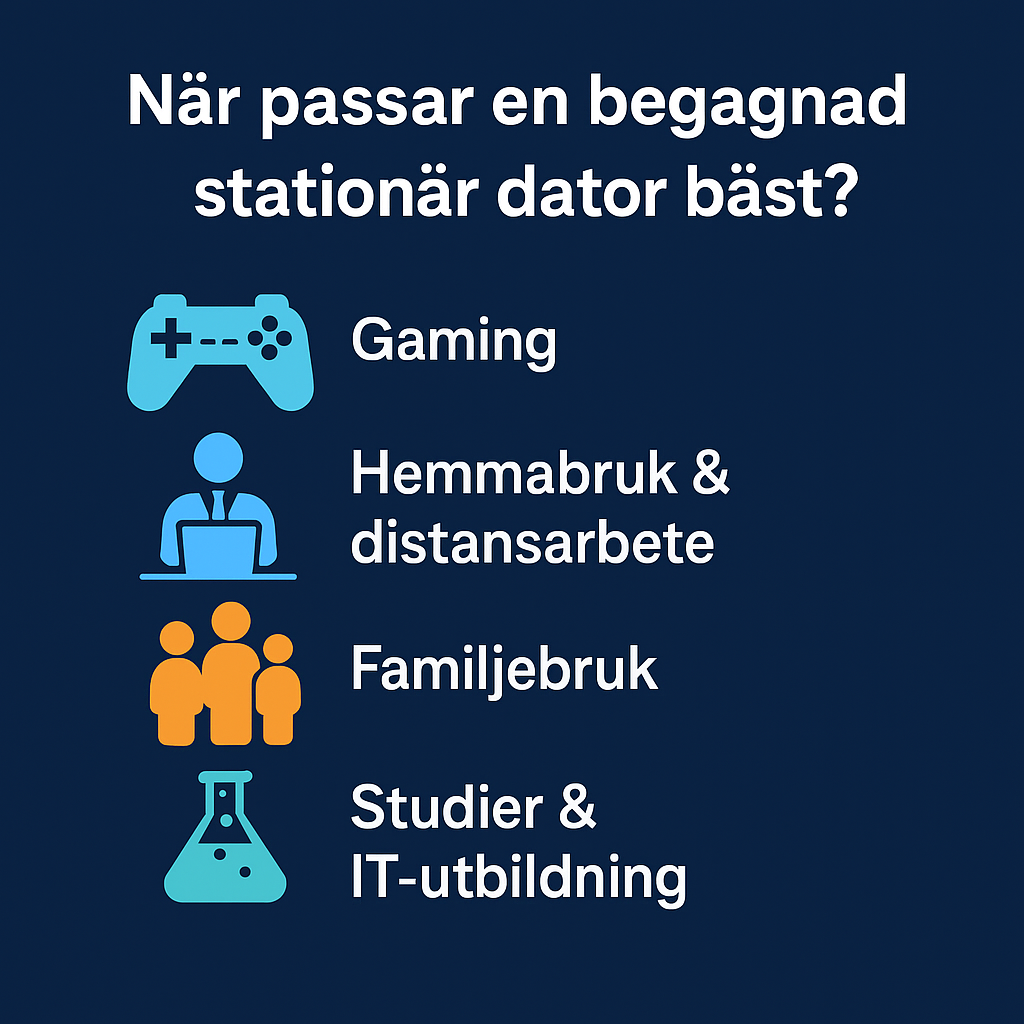 När passar en begagnad stationär dator bäst?

Gaming

Hemmabruk & distansarbete

Familjebruk

Studier & IT-utbildning